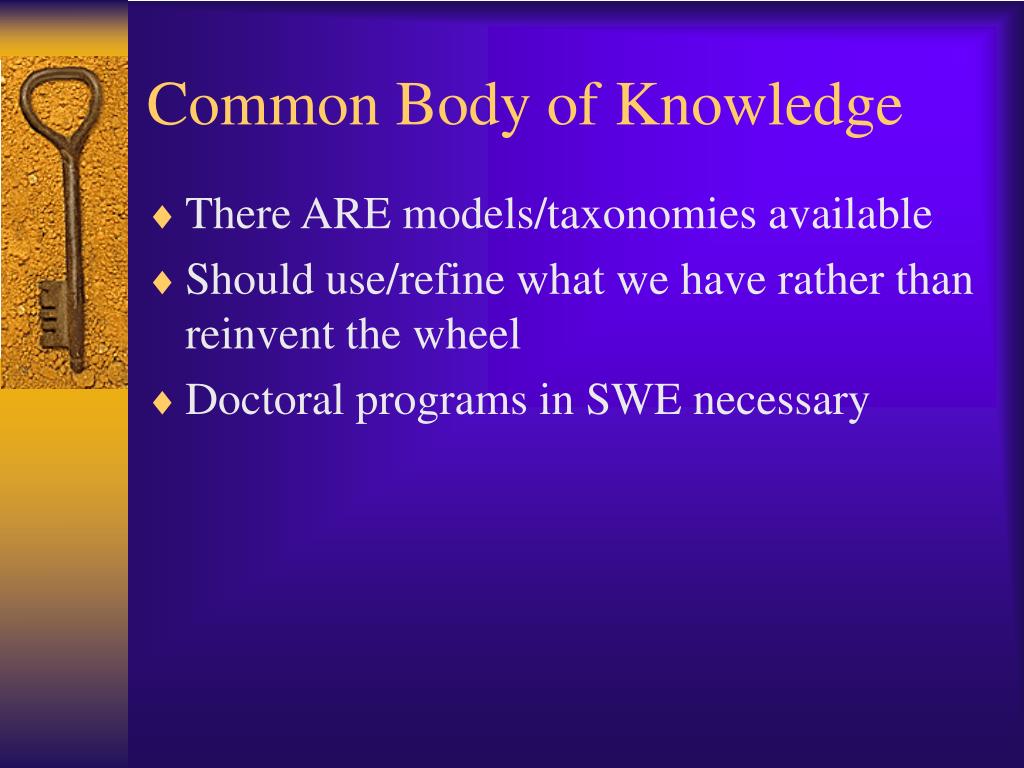 Common Body of Knowledge

♦ There ARE models/taxonomies available
♦ Should use/refine what we have rather than reinvent the wheel
♦ Doctoral programs in SWE necessary